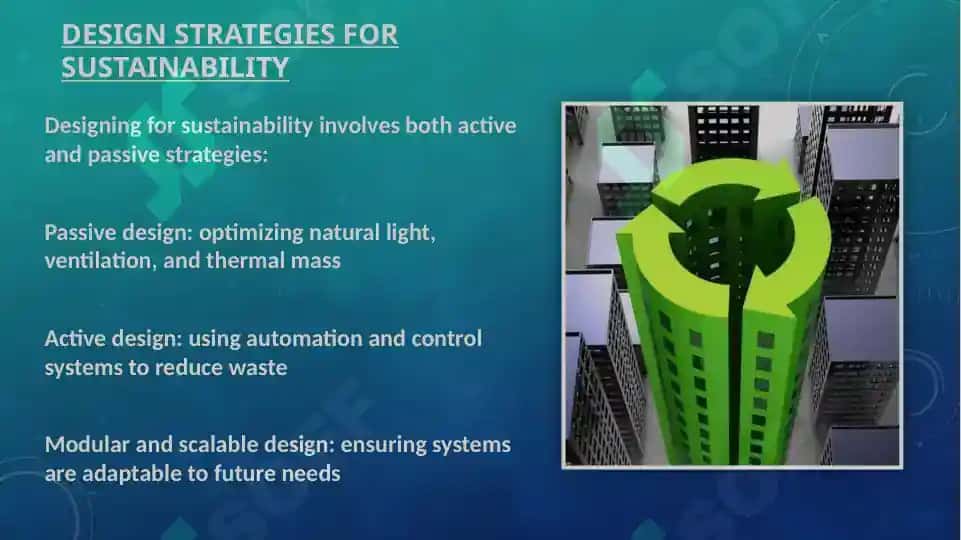 DESIGN STRATEGIES FOR SUSTAINABILITY

Designing for sustainability involves both active and passive strategies:

Passive design: optimizing natural light, ventilation, and thermal mass

Active design: using automation and control systems to reduce waste

Modular and scalable design: ensuring systems are adaptable to future needs